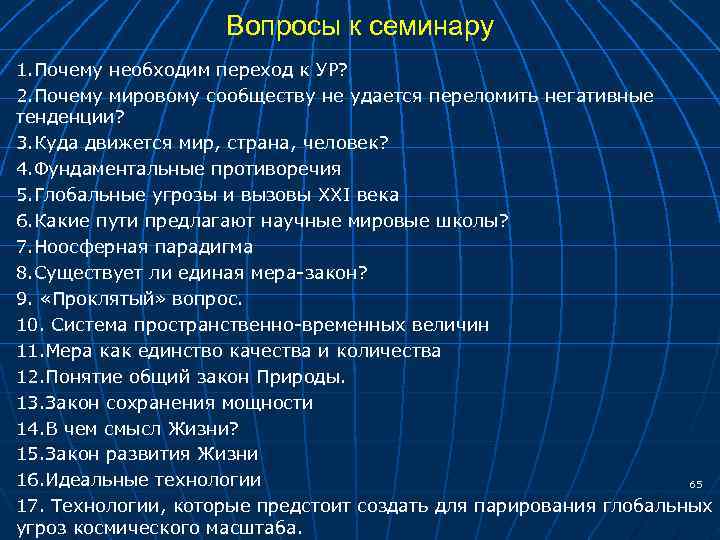 Вопросы к семинару

1.Почему необходим переход к УР?
2.Почему мировому сообществу не удается переломить негативные тенденции?
3.Куда движется мир, страна, человек?
4.Фундаментальные противоречия
5.Глобальные угрозы и вызовы XXI века
6.Какие пути предлагают научные мировые школы?
7.Ноосферная парадигма
8.Существует ли единая мера-закон?
9. «Проклятый» вопрос.
10. Система пространственно-временных величин
11.Мера как единство качества и количества
12.Понятие общий закон Природы.
13.Закон сохранения мощности
14.В чем смысл Жизни?
15.Закон развития Жизни
16.Идеальные технологии
17. Технологии, которые предстоит создать для парирования глобальных угроз космического масштаба.

65